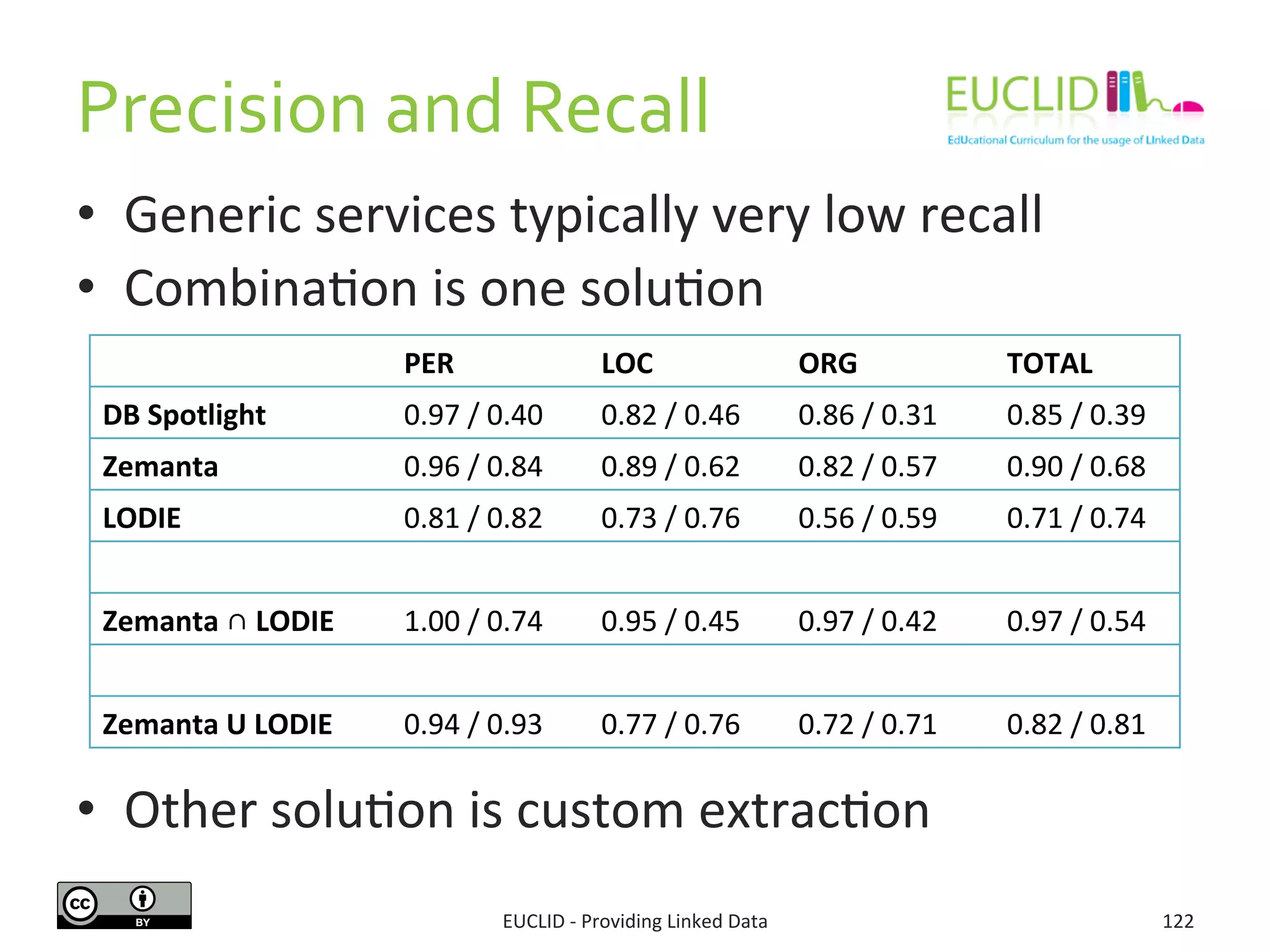 Precision and Recall

EUCLID
EdUcational Curriculum for the usage of LInked Data

• Generic services typically very low recall
• Combination is one solution

| | PER | LOC | ORG | TOTAL |
|---|---|---|---|---|
| DB Spotlight | 0.97 / 0.40 | 0.82 / 0.46 | 0.86 / 0.31 | 0.85 / 0.39 |
| Zemanta | 0.96 / 0.84 | 0.89 / 0.62 | 0.82 / 0.57 | 0.90 / 0.68 |
| LODIE | 0.81 / 0.82 | 0.73 / 0.76 | 0.56 / 0.59 | 0.71 / 0.74 |
| | | | | |
| Zemanta ∩ LODIE | 1.00 / 0.74 | 0.95 / 0.45 | 0.97 / 0.42 | 0.97 / 0.54 |
| | | | | |
| Zemanta U LODIE | 0.94 / 0.93 | 0.77 / 0.76 | 0.72 / 0.71 | 0.82 / 0.81 |

• Other solution is custom extraction

cc BY

EUCLID - Providing Linked Data

122